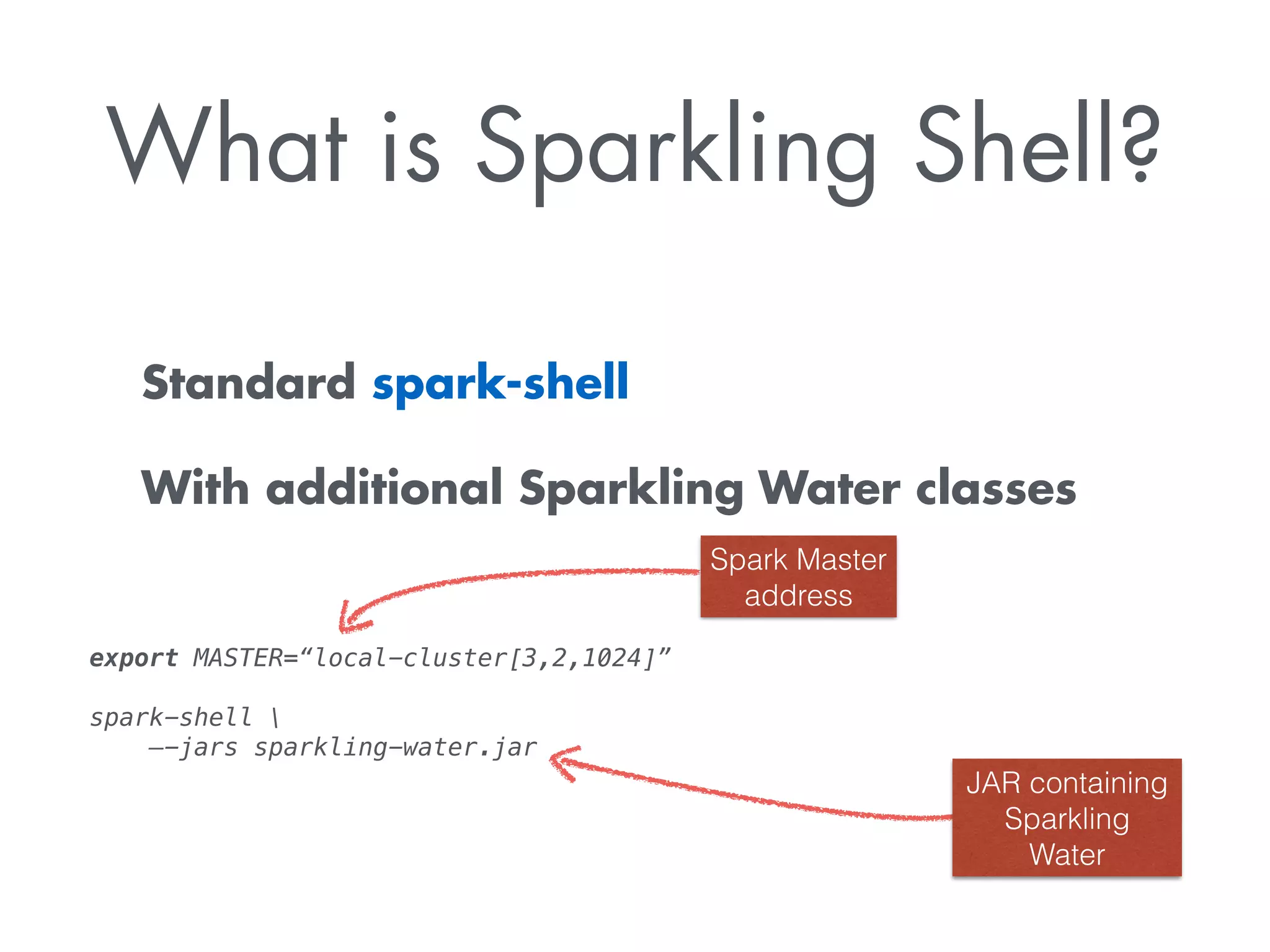 What is Sparkling Shell?

Standard spark-shell

With additional Sparkling Water classes

Spark Master address

export MASTER=“local-cluster[3,2,1024]”

spark-shell \
--jars sparkling-water.jar

JAR containing Sparkling Water